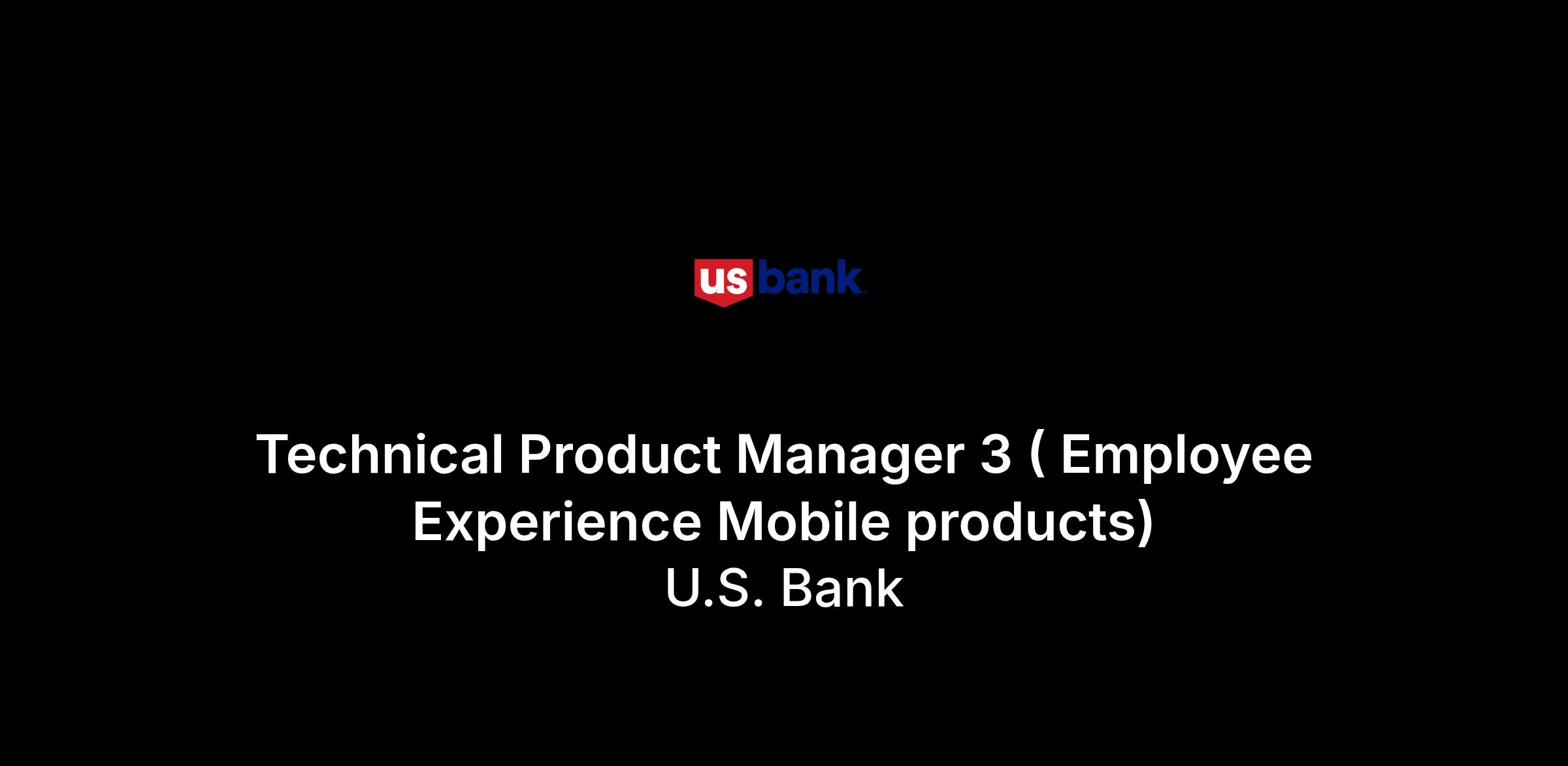 us bank

Technical Product Manager 3 ( Employee Experience Mobile products)
U.S. Bank